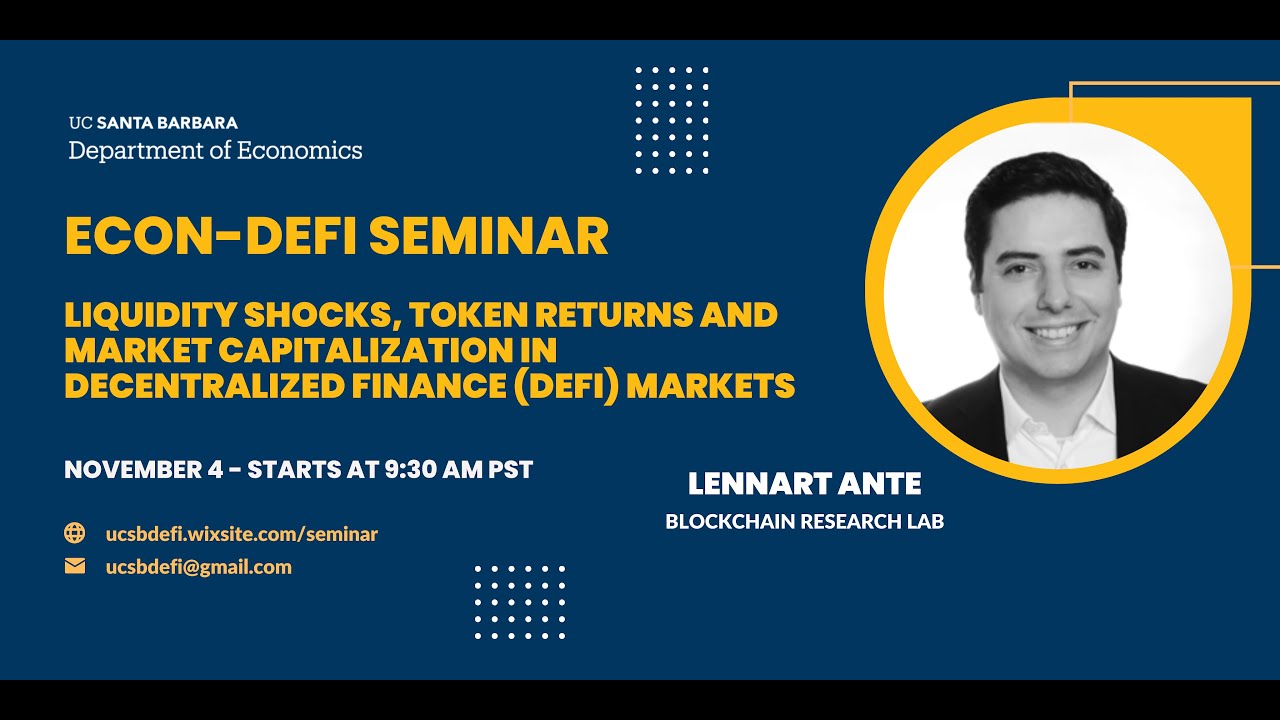 UC SANTA BARBARA
Department of Economics

ECON-DEFI SEMINAR

LIQUIDITY SHOCKS, TOKEN RETURNS AND MARKET CAPITALIZATION IN DECENTRALIZED FINANCE (DEFI) MARKETS

NOVEMBER 4 - STARTS AT 9:30 AM PST

ucsbdefi.wixsite.com/seminar

ucsbdefi@gmail.com

LENNART ANTE

BLOCKCHAIN RESEARCH LAB